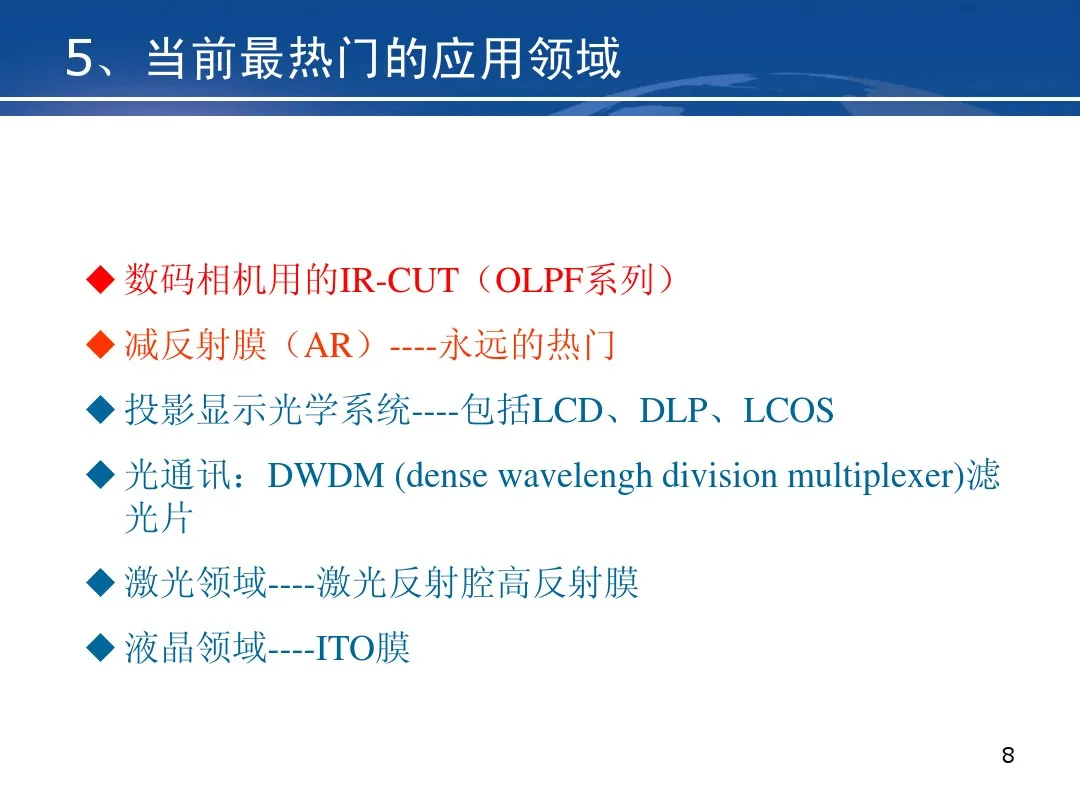 5、当前最热门的应用领域

◆ 数码相机用的IR-CUT（OLPF系列）

◆ 减反射膜（AR）----永远的热门

◆ 投影显示光学系统----包括LCD、DLP、LCOS

◆ 光通讯：DWDM (dense wavelengh division multiplexer)滤光片

◆ 激光领域----激光反射腔高反射膜

◆ 液晶领域----ITO膜

8